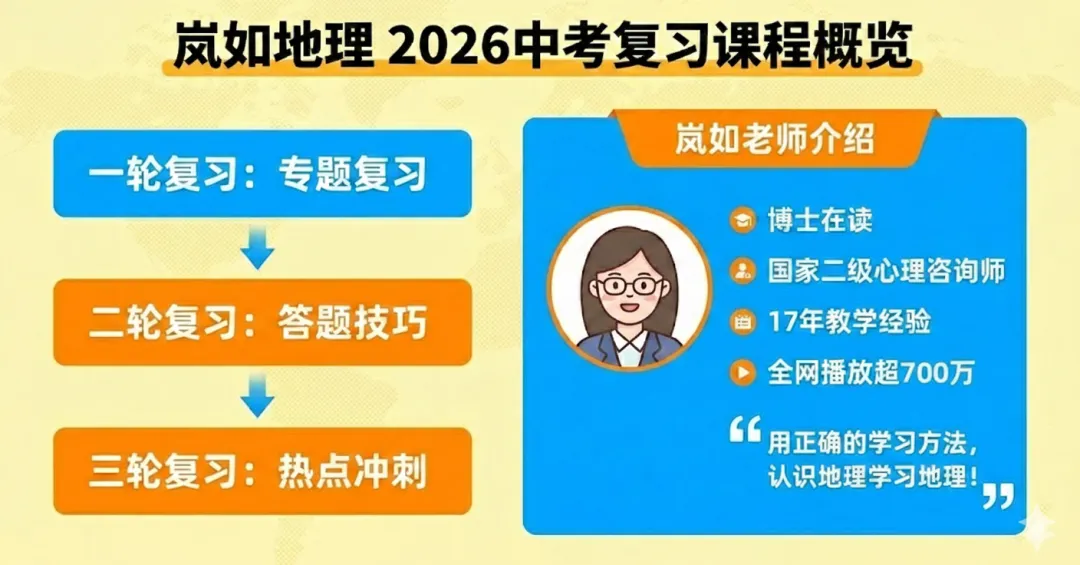 岚如地理 2026中考复习课程概览

一轮复习：专题复习

二轮复习：答题技巧

三轮复习：热点冲刺

岚如老师介绍

博士在读

国家二级心理咨询师

17年教学经验

全网播放超700万

“用正确的学习方法，认识地理学习地理！”